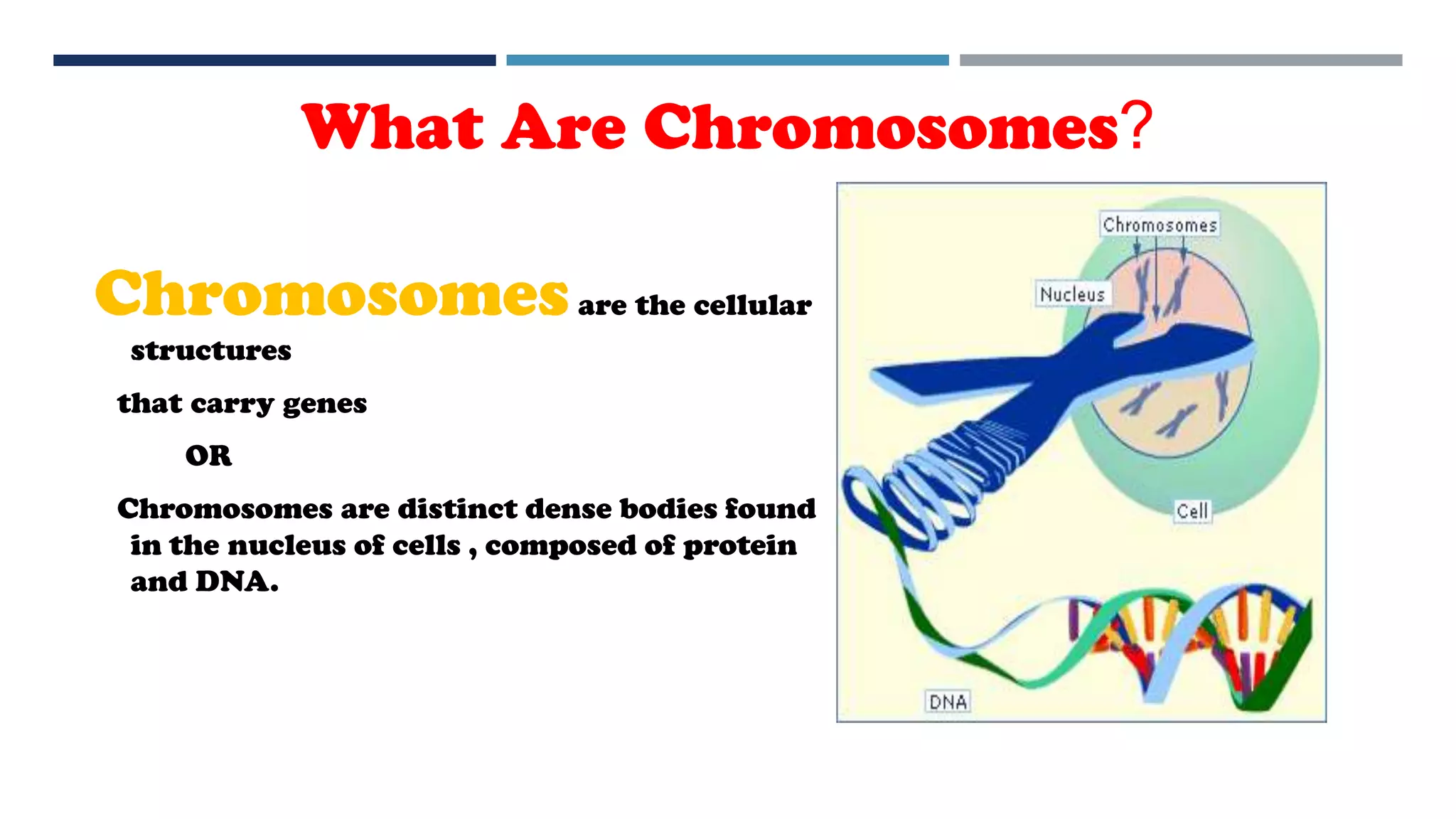 What Are Chromosomes?

Chromosomes are the cellular structures

that carry genes

OR

Chromosomes are distinct dense bodies found in the nucleus of cells , composed of protein and DNA.

Chromosomes

Nucleus

Cell

DNA